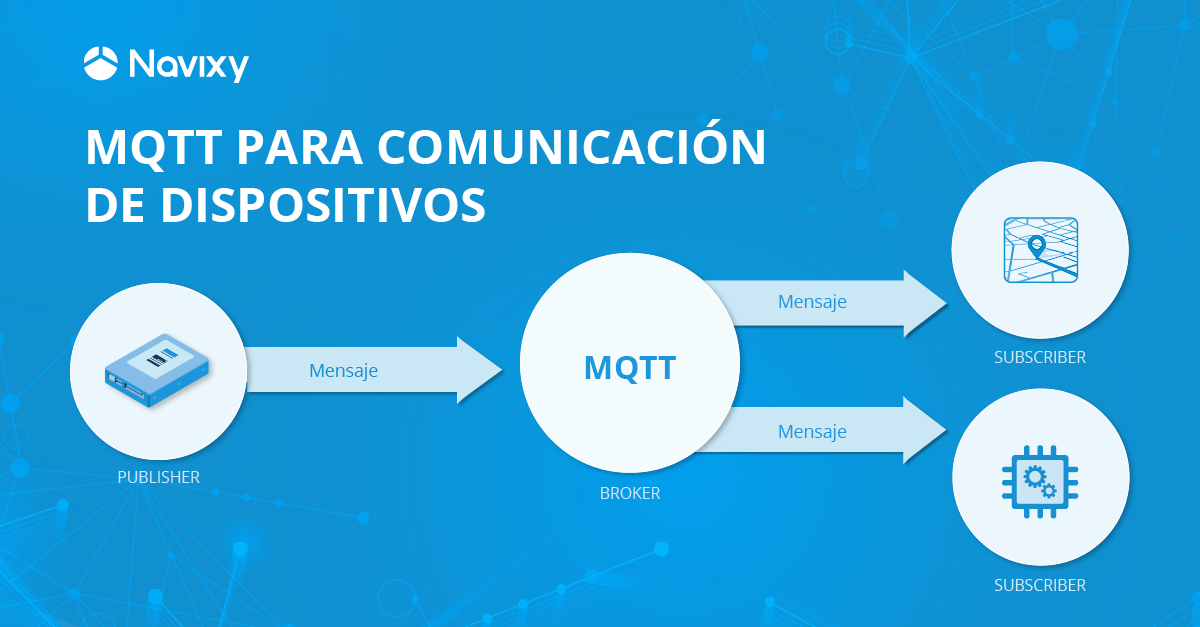 Navixy

MQTT PARA COMUNICACIÓN DE DISPOSITIVOS

Mensaje

PUBLISHER

MQTT

BROKER

Mensaje

SUBSCRIBER

Mensaje

SUBSCRIBER